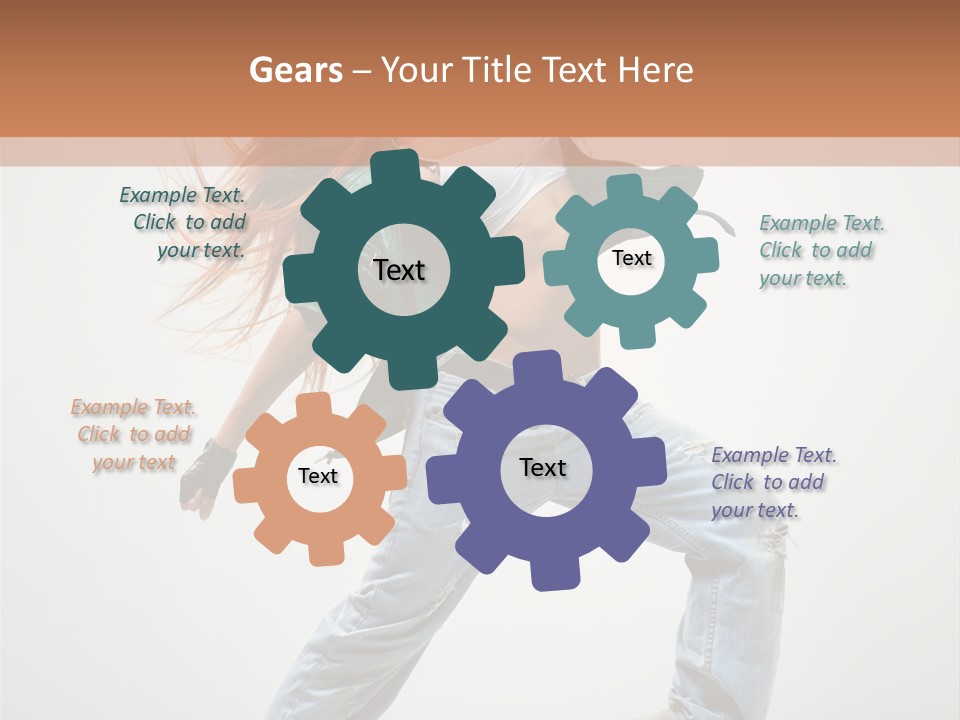 Gears – Your Title Text Here

Example Text. Click to add your text.

Text

Text

Example Text. Click to add your text.

Example Text. Click to add your text

Text

Text

Example Text. Click to add your text.